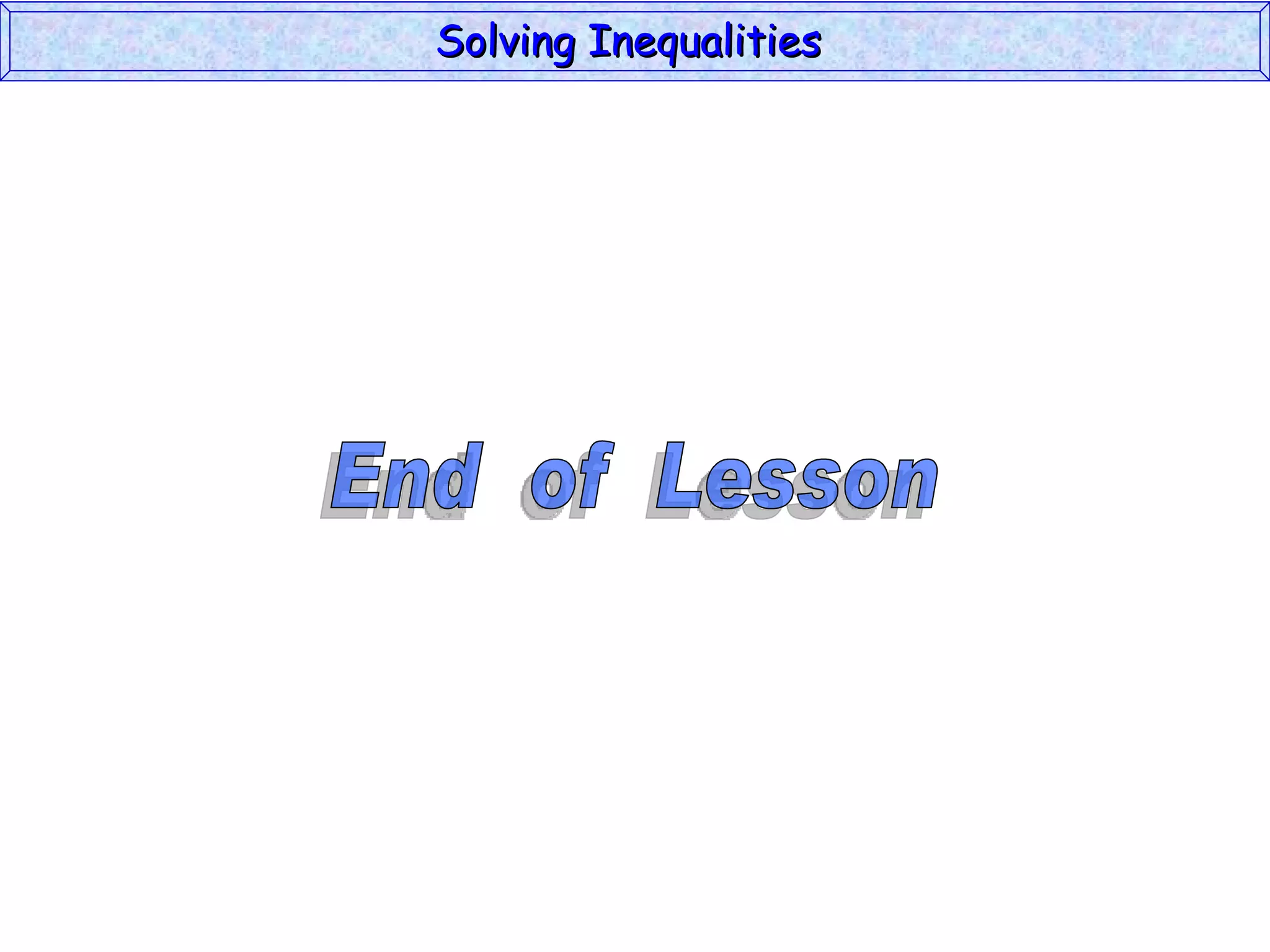 Solving Inequalities

End of Lesson